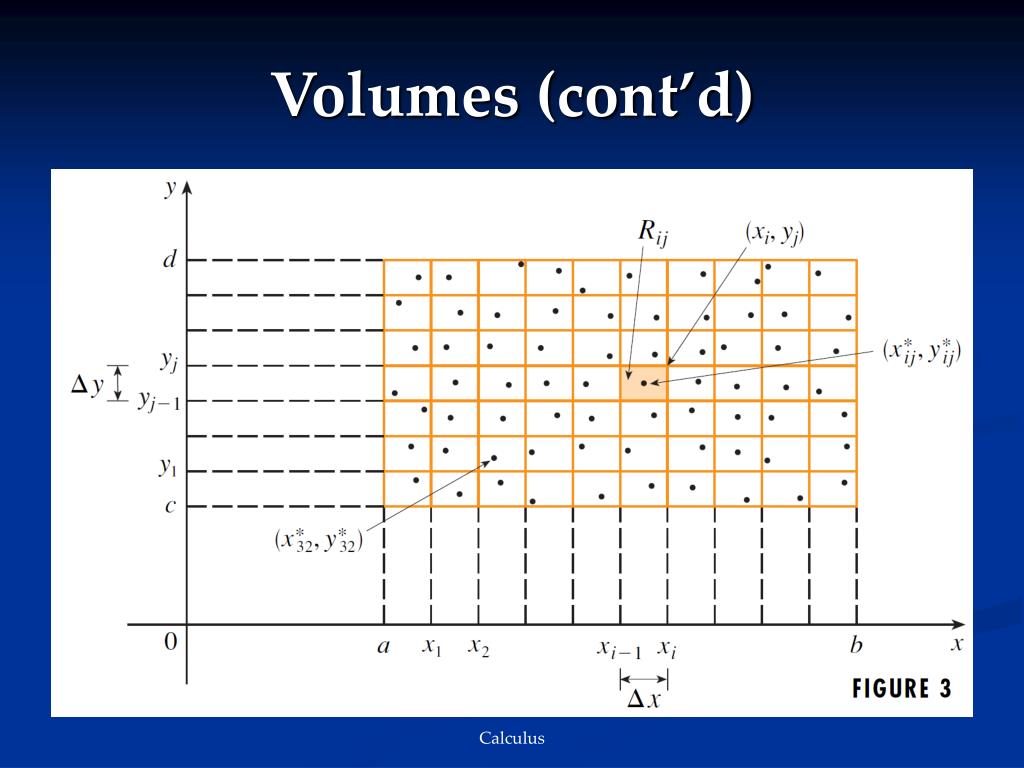 Volumes (cont'd)

$y$

$d$

$y_j$

$\Delta y$

$y_{j-1}$

$y_1$

$c$

$R_{ij}$

$(x_i, y_j)$

$(x_{ij}^*, y_{ij}^*)$

$(x_{32}^*, y_{32}^*)$

$0$

$a$

$x_1$

$x_2$

$x_{i-1}$

$x_i$

$b$

$x$

$\Delta x$

FIGURE 3

Calculus